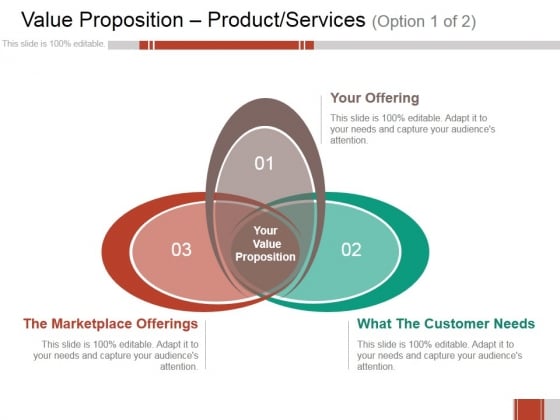 Value Proposition – Product/Services (Option 1 of 2)

This slide is 100% editable.

Your Offering

This slide is 100% editable. Adapt it to your needs and capture your audience's attention.

01

03

Your Value Proposition

02

The Marketplace Offerings

This slide is 100% editable. Adapt it to your needs and capture your audience's attention.

What The Customer Needs

This slide is 100% editable. Adapt it to your needs and capture your audience's attention.